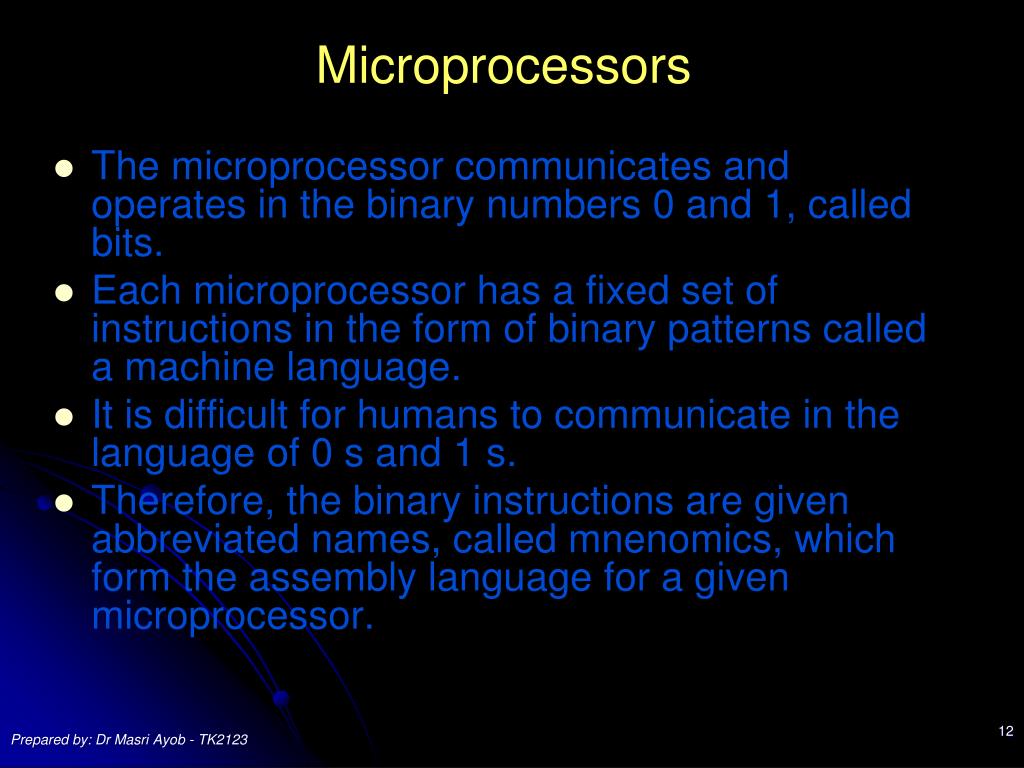 Microprocessors

- The microprocessor communicates and operates in the binary numbers 0 and 1, called bits.
- Each microprocessor has a fixed set of instructions in the form of binary patterns called a machine language.
- It is difficult for humans to communicate in the language of 0 s and 1 s.
- Therefore, the binary instructions are given abbreviated names, called mnenomics, which form the assembly language for a given microprocessor.

Prepared by: Dr Masri Ayob - TK2123

12